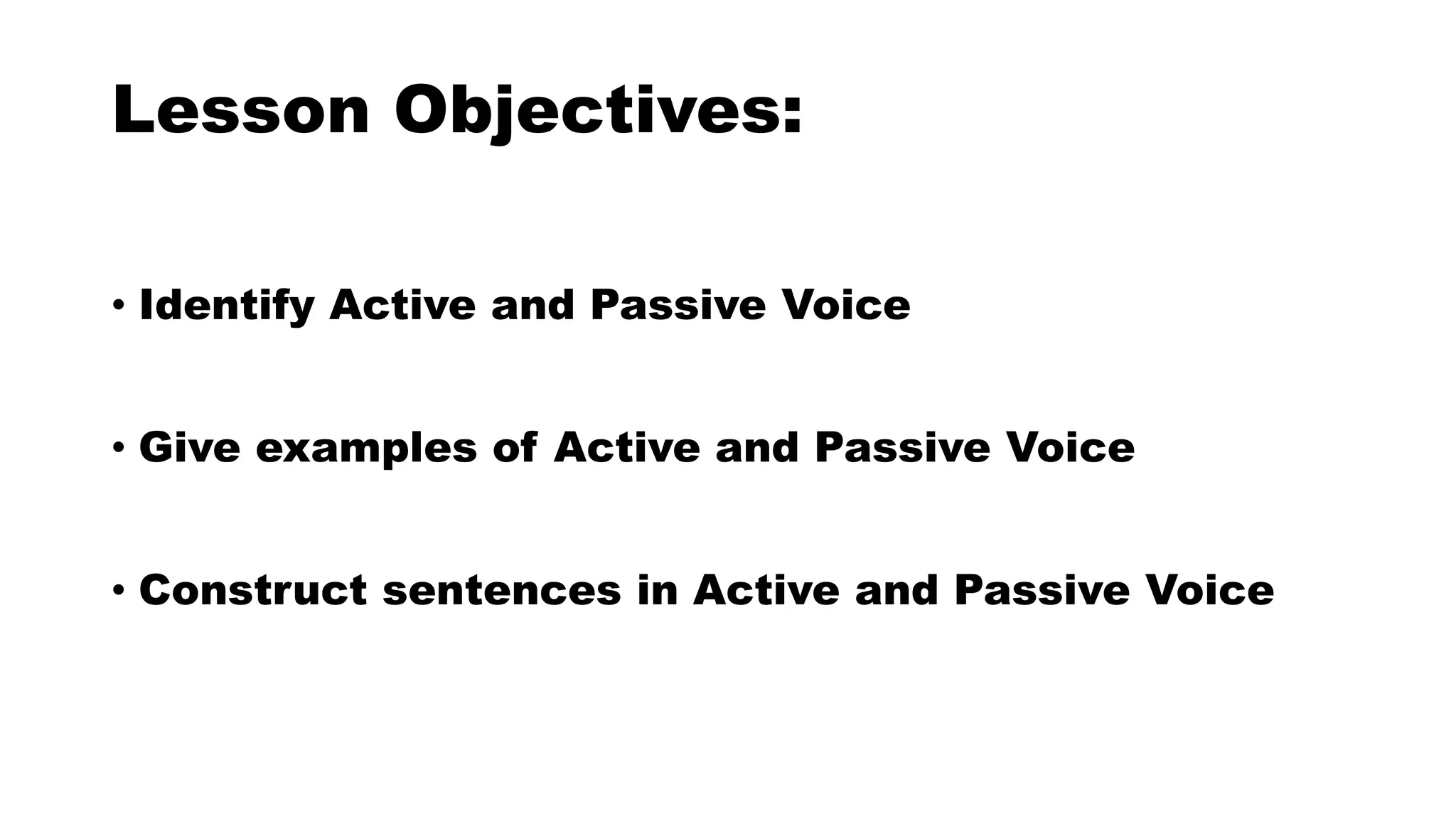 Lesson Objectives:

• Identify Active and Passive Voice

• Give examples of Active and Passive Voice

• Construct sentences in Active and Passive Voice